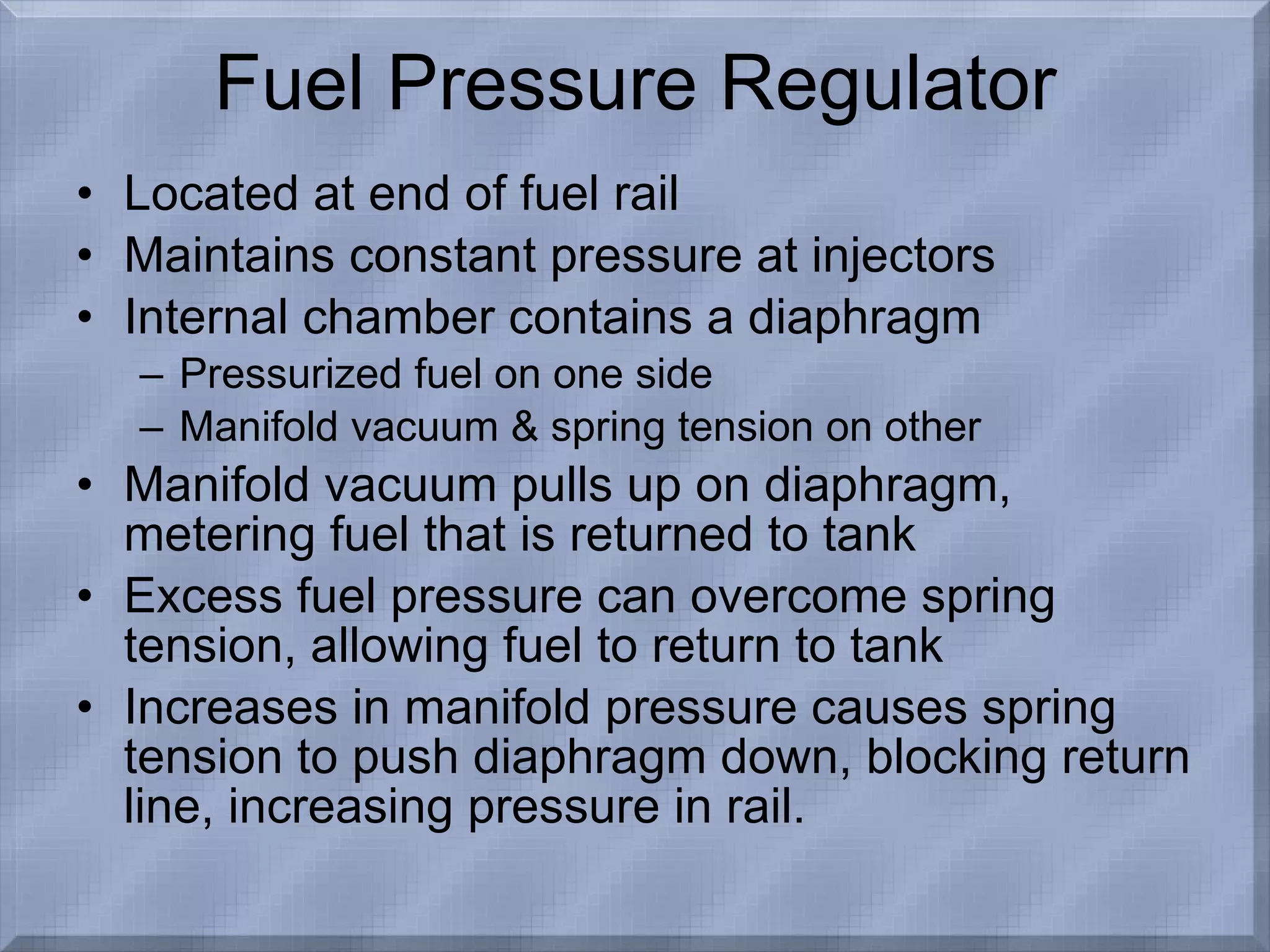 Fuel Pressure Regulator

• Located at end of fuel rail
• Maintains constant pressure at injectors
• Internal chamber contains a diaphragm
– Pressurized fuel on one side
– Manifold vacuum & spring tension on other
• Manifold vacuum pulls up on diaphragm, metering fuel that is returned to tank
• Excess fuel pressure can overcome spring tension, allowing fuel to return to tank
• Increases in manifold pressure causes spring tension to push diaphragm down, blocking return line, increasing pressure in rail.